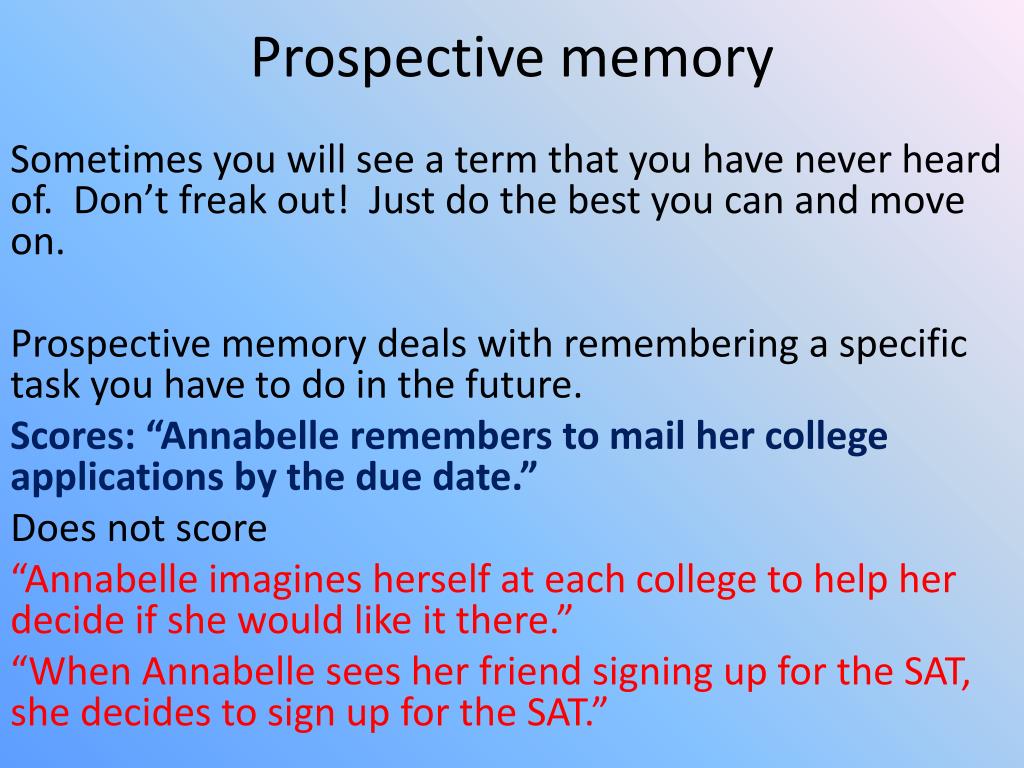 Prospective memory

Sometimes you will see a term that you have never heard of.  Don’t freak out!  Just do the best you can and move on.

Prospective memory deals with remembering a specific task you have to do in the future.

Scores: “Annabelle remembers to mail her college applications by the due date.”

Does not score

“Annabelle imagines herself at each college to help her decide if she would like it there.”

“When Annabelle sees her friend signing up for the SAT, she decides to sign up for the SAT.”